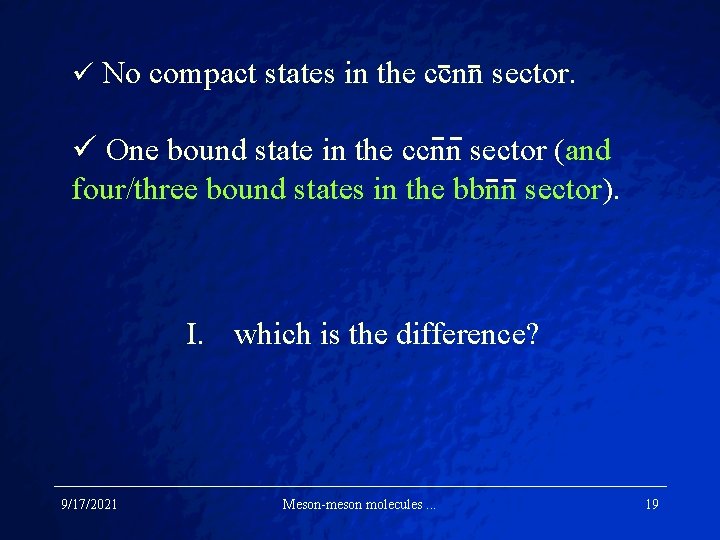 ✓ No compact states in the $c\bar{c}n\bar{n}$ sector.

✓ One bound state in the $cc\bar{n}\bar{n}$ sector (and four/three bound states in the $bb\bar{n}\bar{n}$ sector).

I. which is the difference?

9/17/2021 Meson-meson molecules ... 19